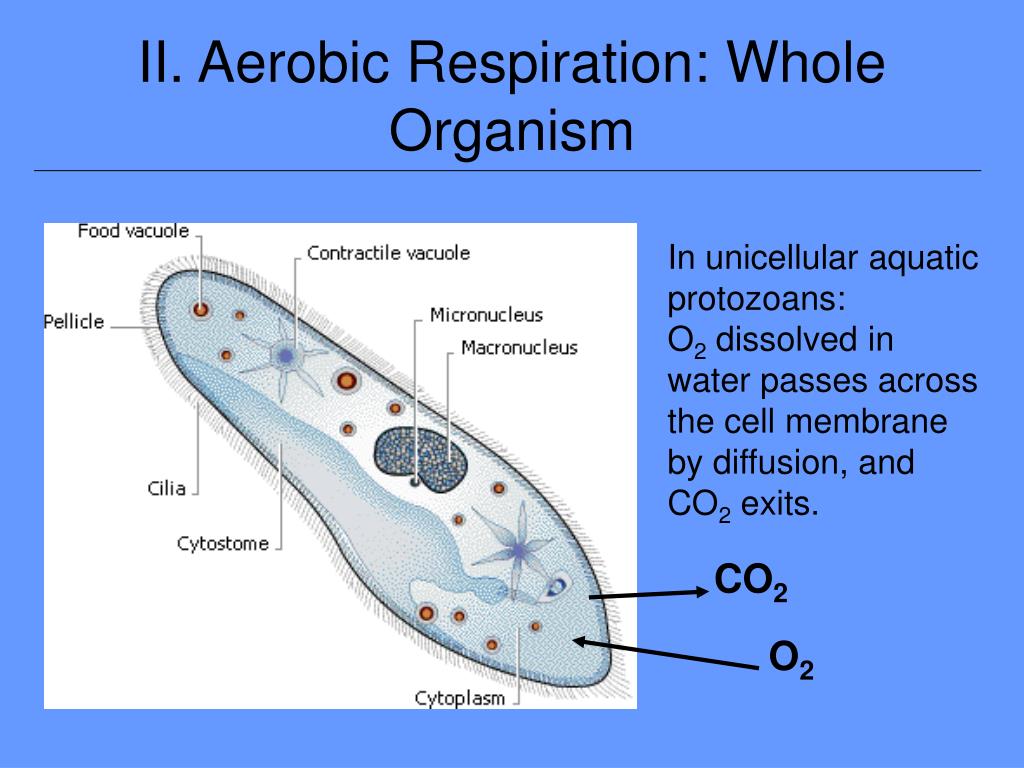 II. Aerobic Respiration: Whole Organism

Food vacuole
Contractile vacuole
Pellicle
Micronucleus
Macronucleus
Cilia
Cytostome
Cytoplasm

In unicellular aquatic protozoans:
$O_2$ dissolved in water passes across the cell membrane by diffusion, and $CO_2$ exits.

$CO_2$

$O_2$